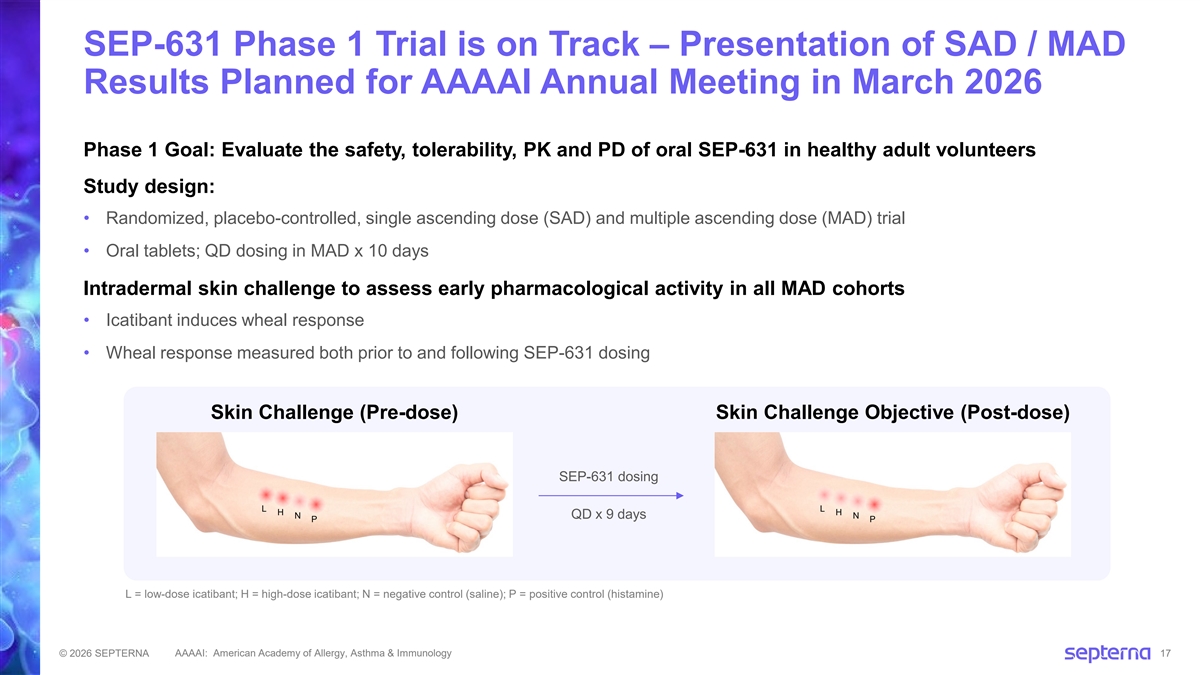 SEP-631 Phase 1 Trial is on Track – Presentation of SAD / MAD Results Planned for AAAAI Annual Meeting in March 2026

Phase 1 Goal: Evaluate the safety, tolerability, PK and PD of oral SEP-631 in healthy adult volunteers

Study design:

• Randomized, placebo-controlled, single ascending dose (SAD) and multiple ascending dose (MAD) trial

• Oral tablets; QD dosing in MAD x 10 days

Intradermal skin challenge to assess early pharmacological activity in all MAD cohorts

• Icatibant induces wheal response

• Wheal response measured both prior to and following SEP-631 dosing

Skin Challenge (Pre-dose)

L H N P

SEP-631 dosing

QD x 9 days

Skin Challenge Objective (Post-dose)

L H N P

L = low-dose icatibant; H = high-dose icatibant; N = negative control (saline); P = positive control (histamine)

© 2026 SEPTERNA AAAAI: American Academy of Allergy, Asthma & Immunology

septerna 17